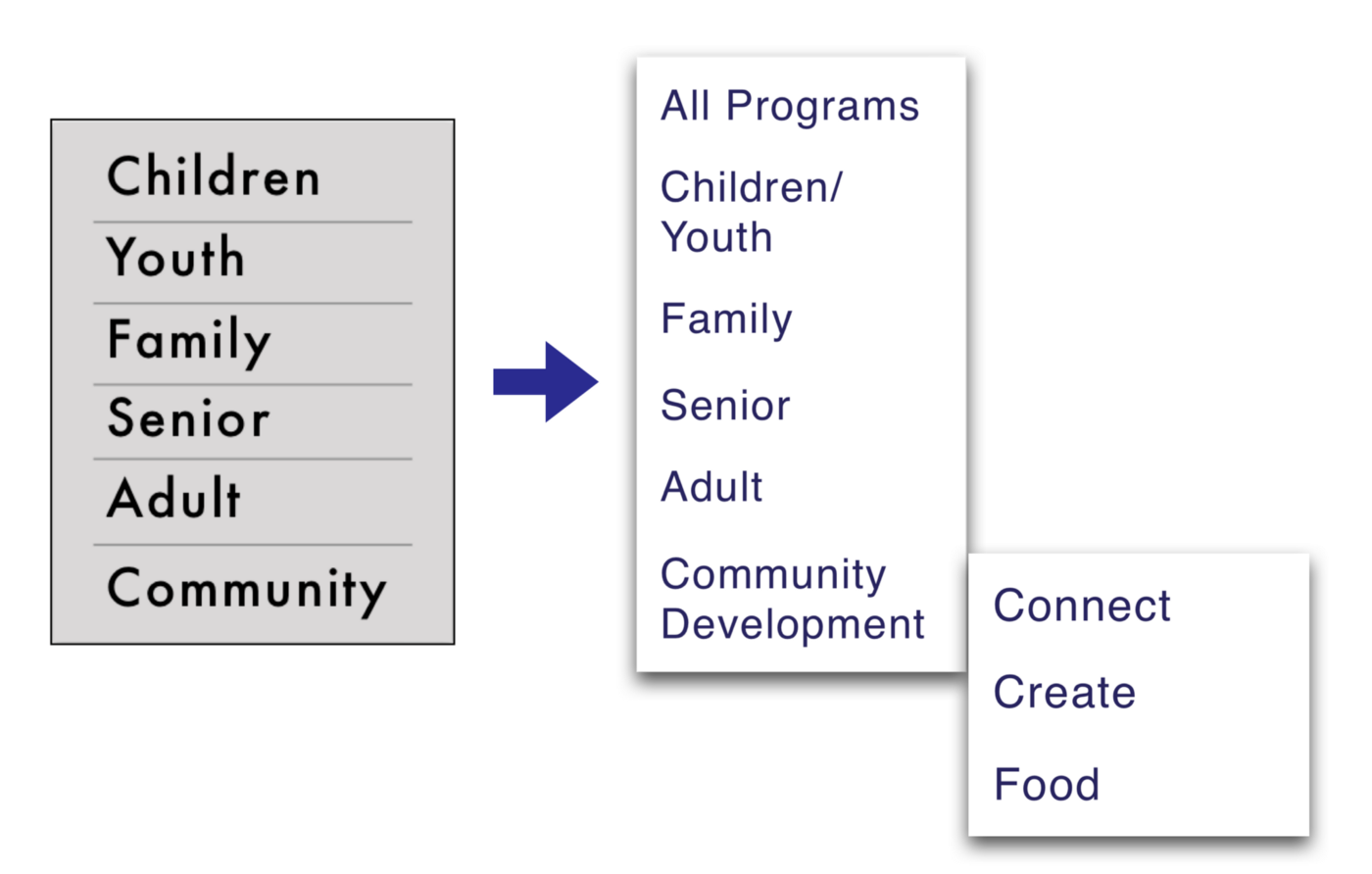 Children
Youth
Family
Senior
Adult
Community

All Programs
Children/ Youth
Family
Senior
Adult
Community Development

Connect
Create
Food